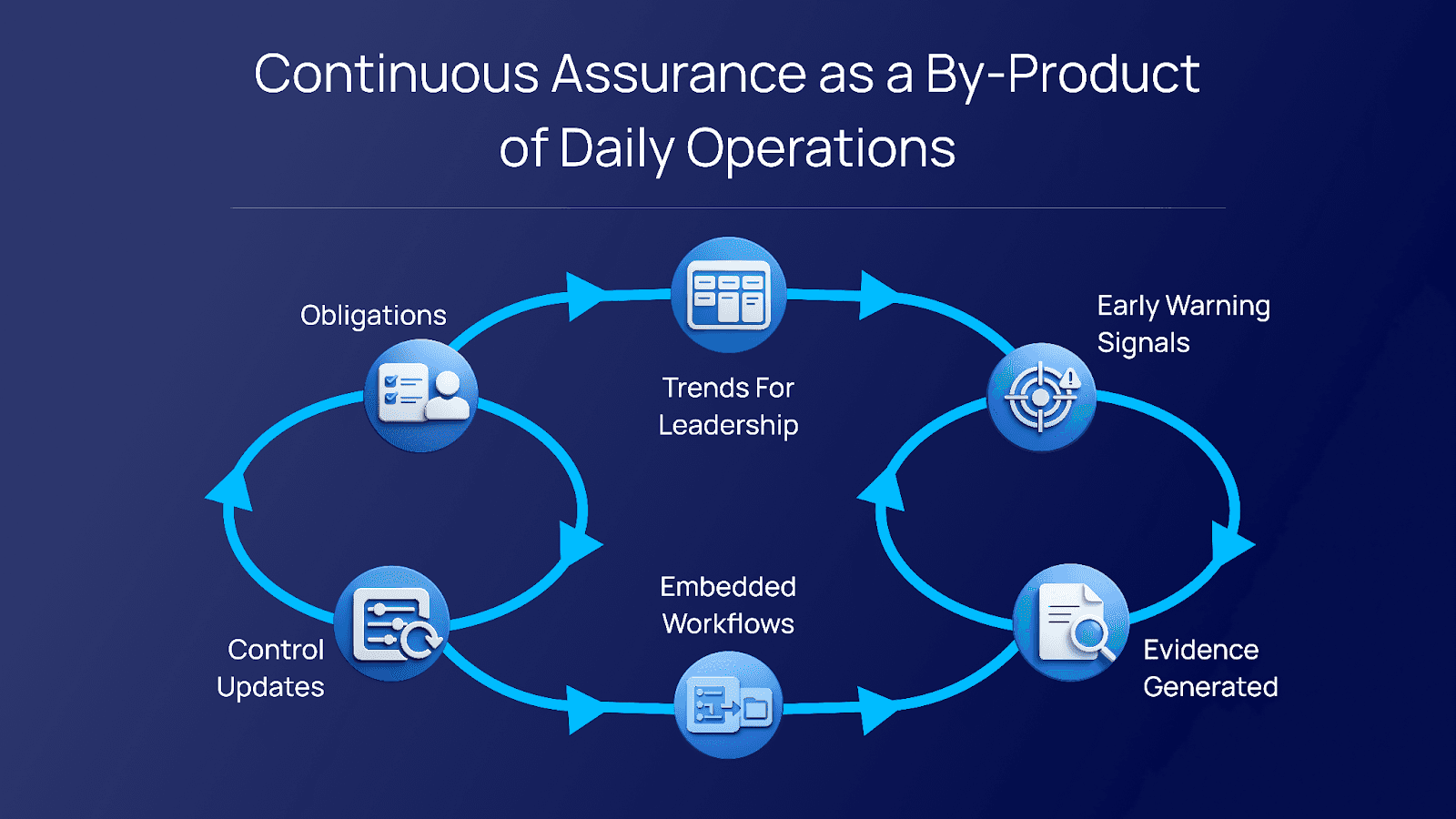 Continuous Assurance as a By-Product of Daily Operations

Obligations

Trends For Leadership

Early Warning Signals

Control Updates

Embedded Workflows

Evidence Generated